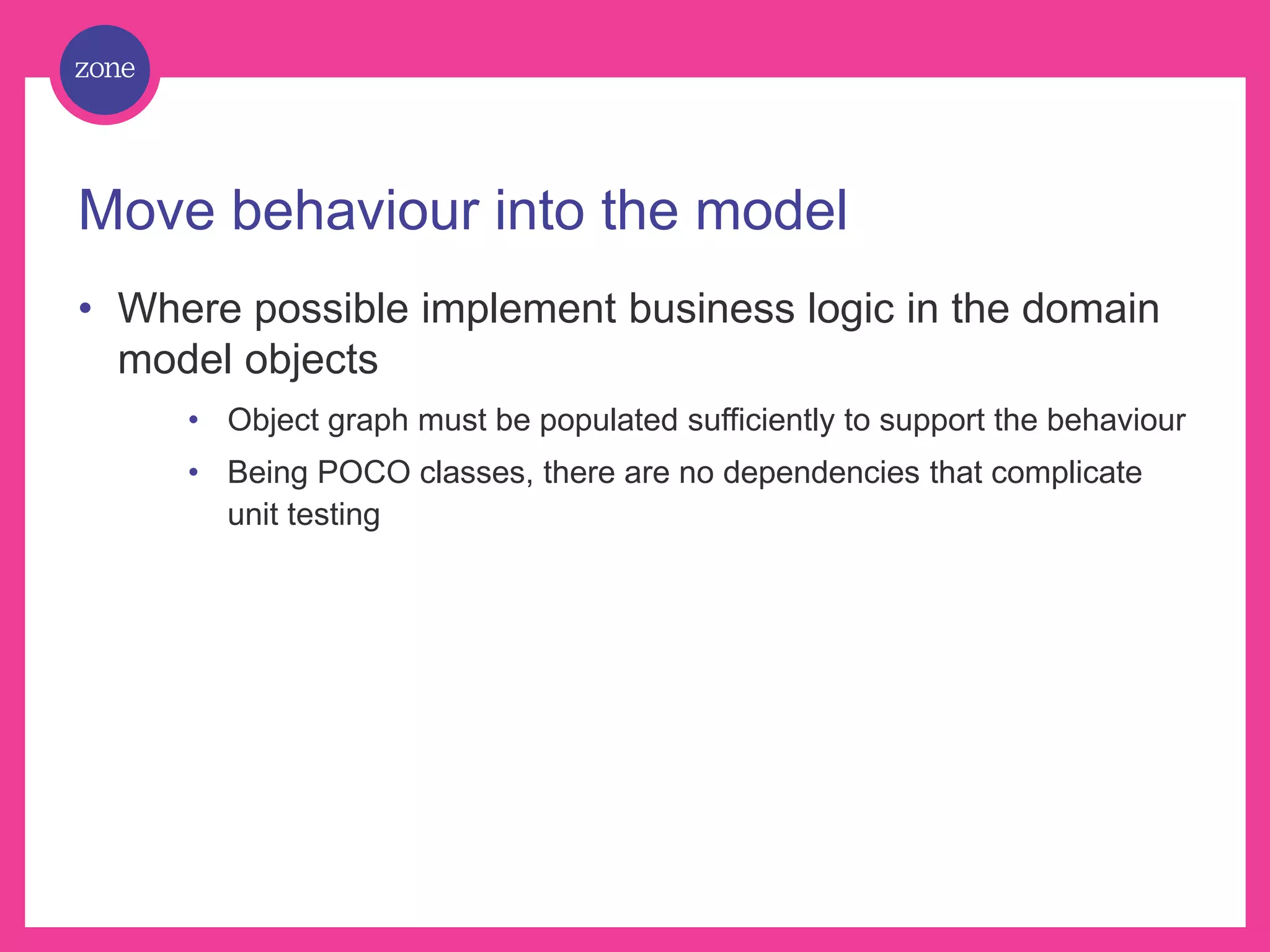 zone

Move behaviour into the model

• Where possible implement business logic in the domain model objects

• Object graph must be populated sufficiently to support the behaviour

• Being POCO classes, there are no dependencies that complicate unit testing